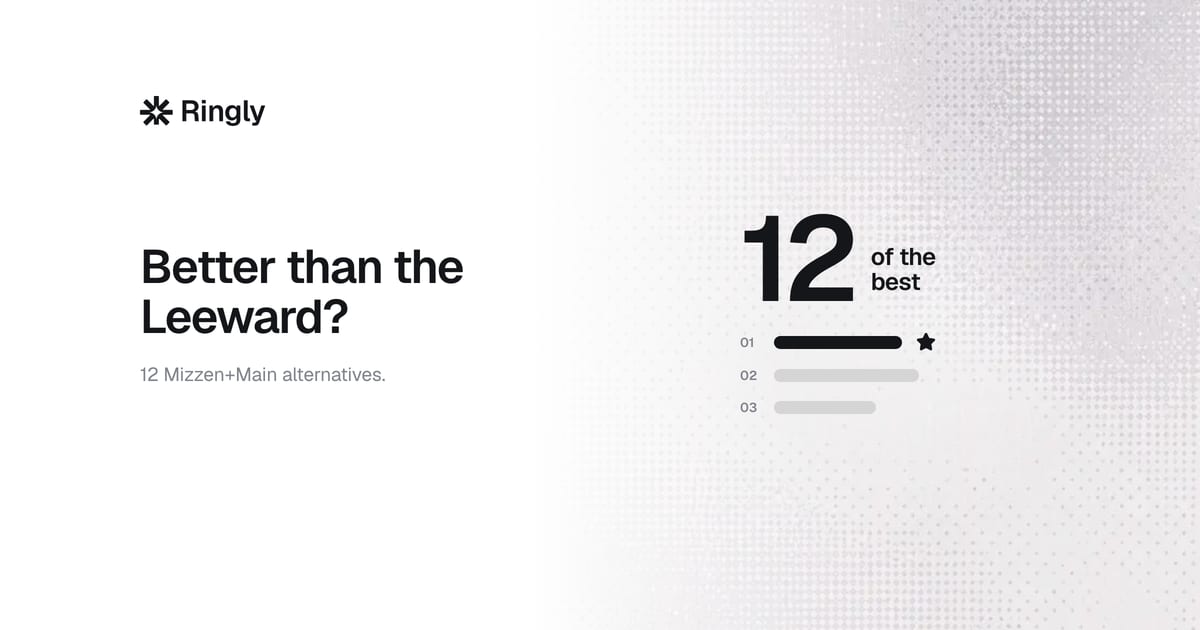 Ringly

Better than the Leeward?

12 Mizzen+Main alternatives.

12 of the best

01

02

03